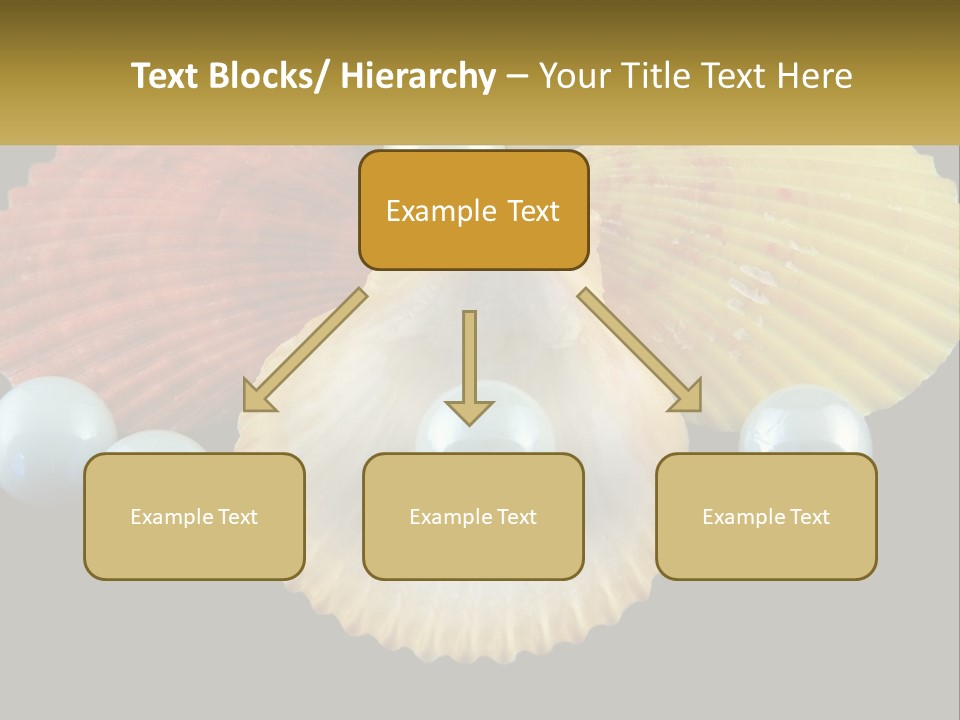 Text Blocks/ Hierarchy – Your Title Text Here

Example Text

Example Text

Example Text

Example Text